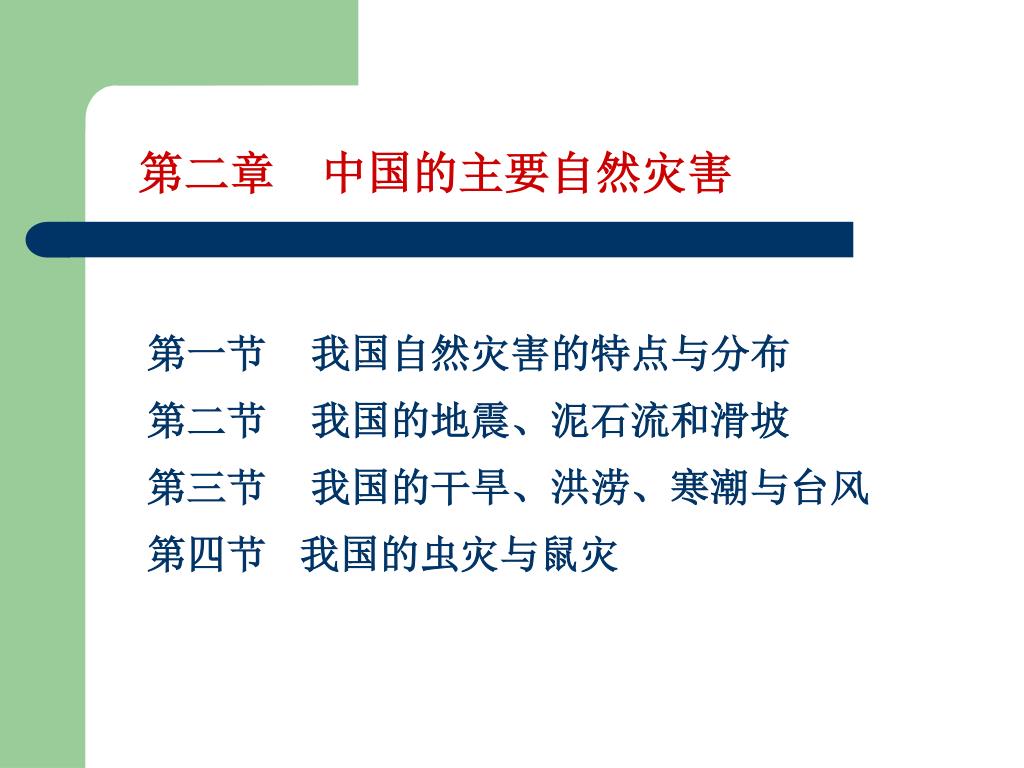 第二章　中国的主要自然灾害

第一节　我国自然灾害的特点与分布

第二节　我国的地震、泥石流和滑坡

第三节　我国的干旱、洪涝、寒潮与台风

第四节　我国的虫灾与鼠灾